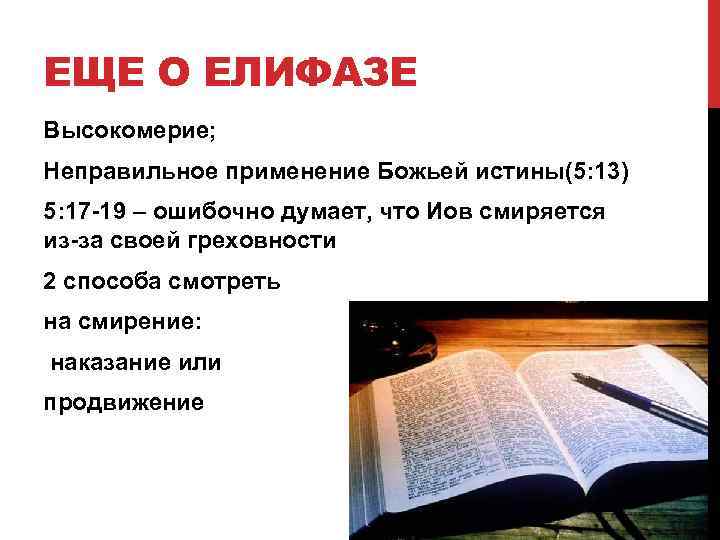 ЕЩЕ О ЕЛИФАЗЕ

Высокомерие;

Неправильное применение Божьей истины(5:13)

5:17-19 – ошибочно думает, что Иов смиряется из-за своей греховности

2 способа смотреть

на смирение:

наказание или

продвижение